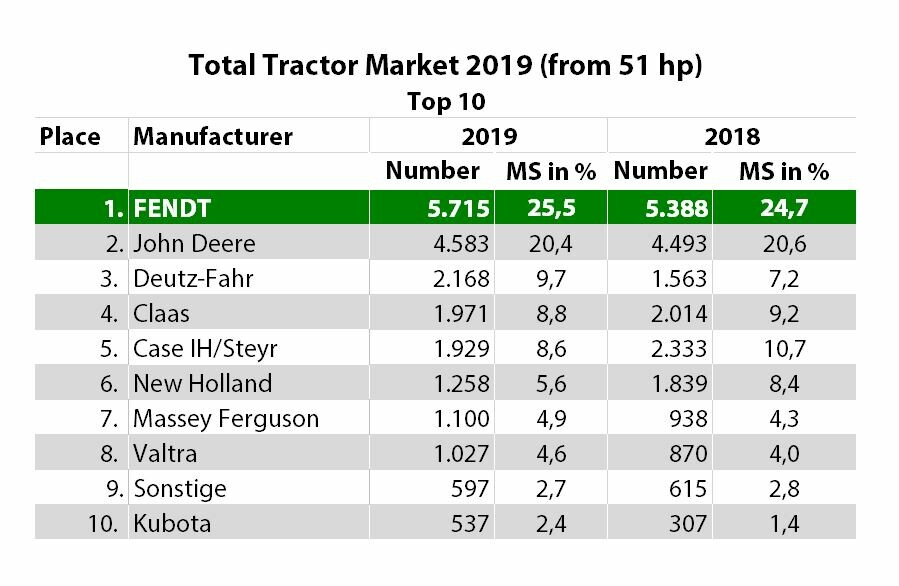 Total Tractor Market 2019 (from 51 hp)

Top 10

| Place | Manufacturer | 2019 | | 2018 | |
|---|---|---|---|---|---|
| | | Number | MS in % | Number | MS in % |
| 1. | FENDT | 5.715 | 25,5 | 5.388 | 24,7 |
| 2. | John Deere | 4.583 | 20,4 | 4.493 | 20,6 |
| 3. | Deutz-Fahr | 2.168 | 9,7 | 1.563 | 7,2 |
| 4. | Claas | 1.971 | 8,8 | 2.014 | 9,2 |
| 5. | Case IH/Steyr | 1.929 | 8,6 | 2.333 | 10,7 |
| 6. | New Holland | 1.258 | 5,6 | 1.839 | 8,4 |
| 7. | Massey Ferguson | 1.100 | 4,9 | 938 | 4,3 |
| 8. | Valtra | 1.027 | 4,6 | 870 | 4,0 |
| 9. | Sonstige | 597 | 2,7 | 615 | 2,8 |
| 10. | Kubota | 537 | 2,4 | 307 | 1,4 |